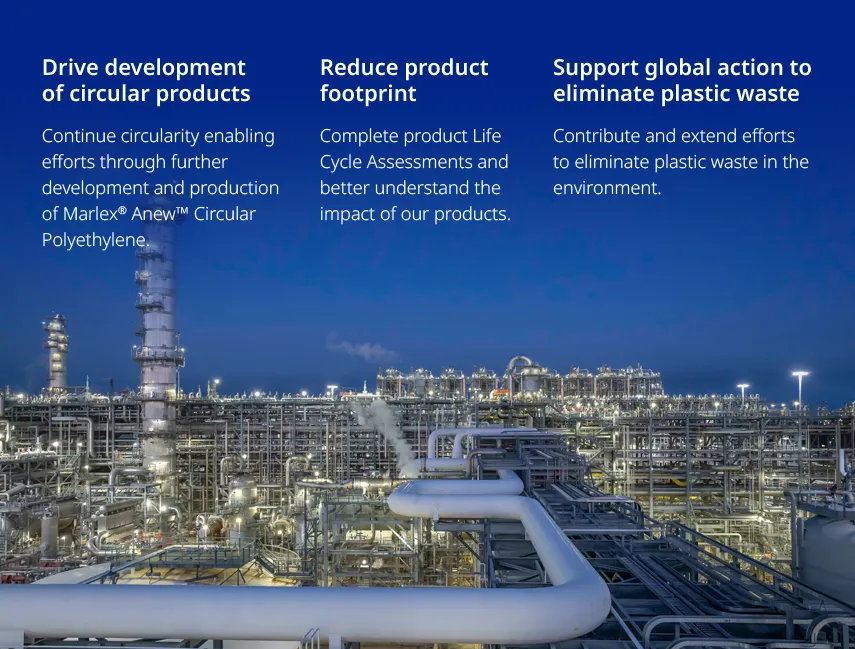 Drive development of circular products

Continue circularity enabling efforts through further development and production of Marlex® Anew™ Circular Polyethylene.

Reduce product footprint

Complete product Life Cycle Assessments and better understand the impact of our products.

Support global action to eliminate plastic waste

Contribute and extend efforts to eliminate plastic waste in the environment.